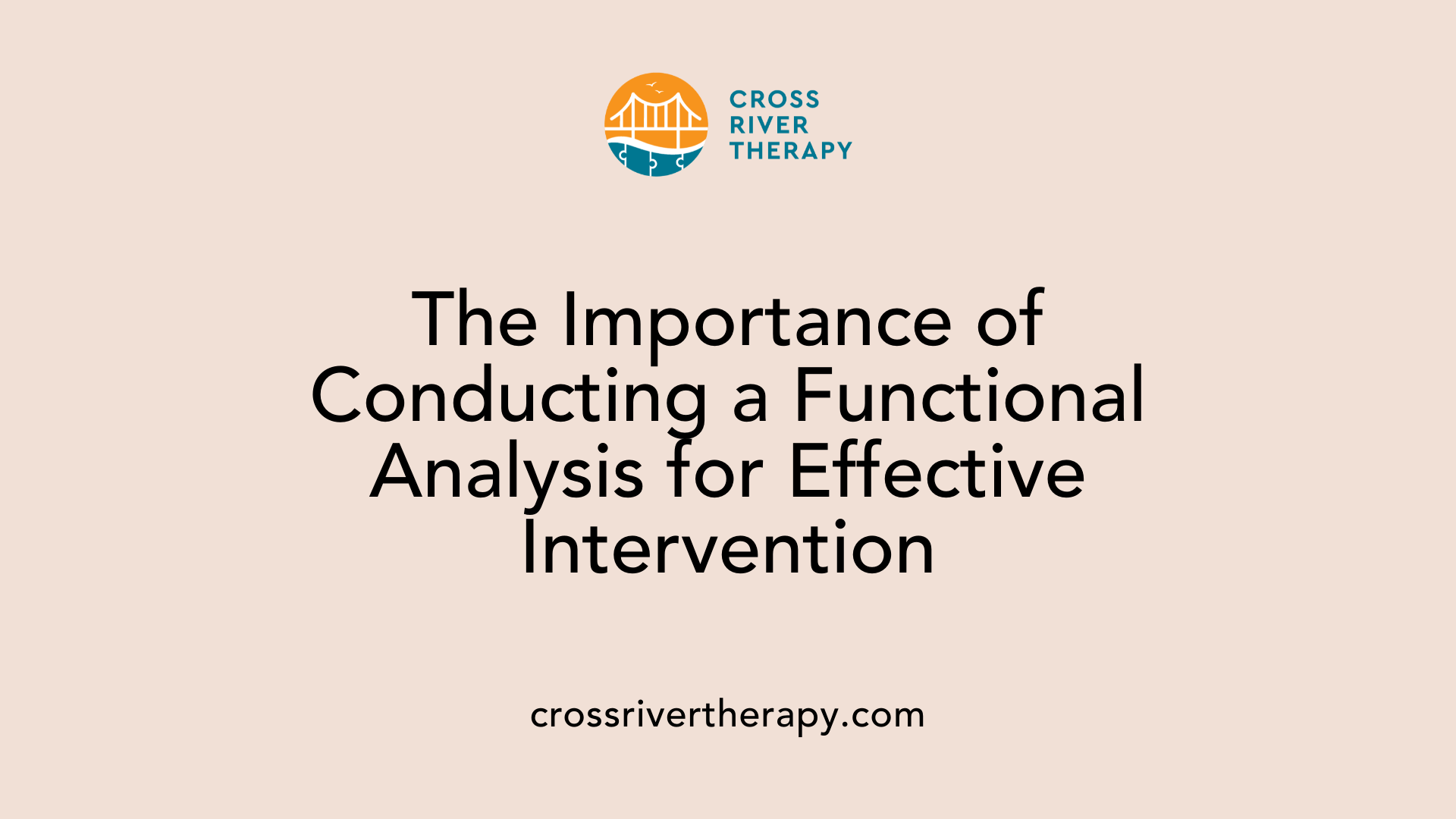 CROSS
RIVER
THERAPY

The Importance of Conducting a Functional Analysis for Effective Intervention

crossrivertherapy.com